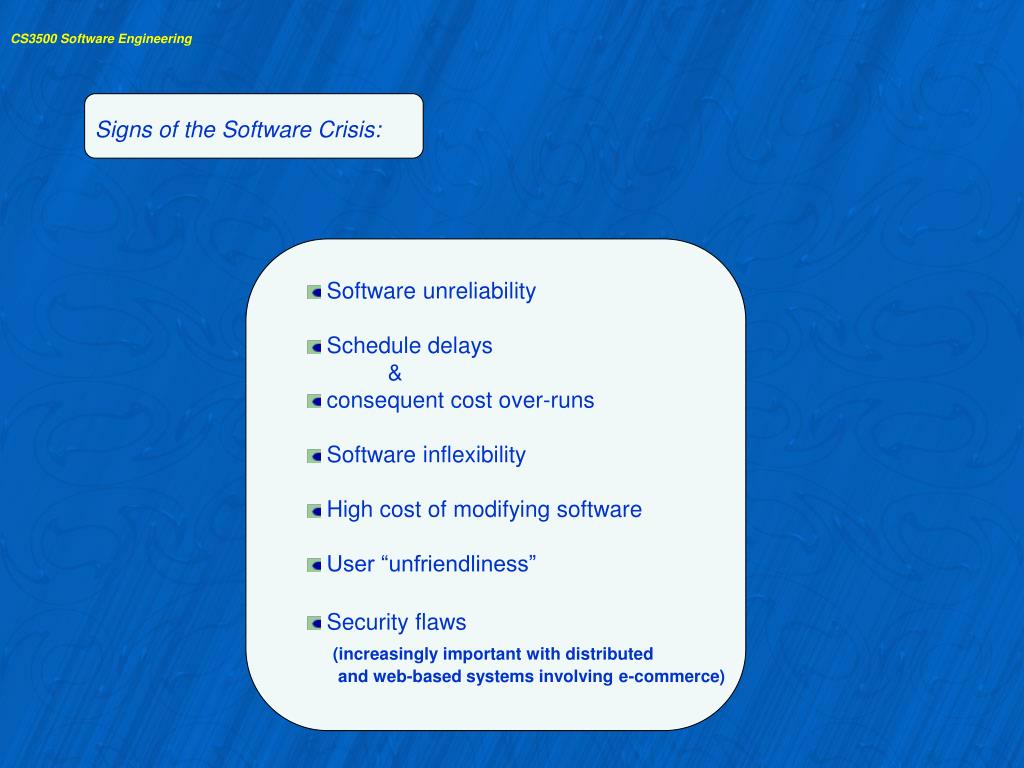 CS3500 Software Engineering

Signs of the Software Crisis:

Software unreliability

Schedule delays
&
consequent cost over-runs

Software inflexibility

High cost of modifying software

User “unfriendliness”

Security flaws
(increasingly important with distributed and web-based systems involving e-commerce)